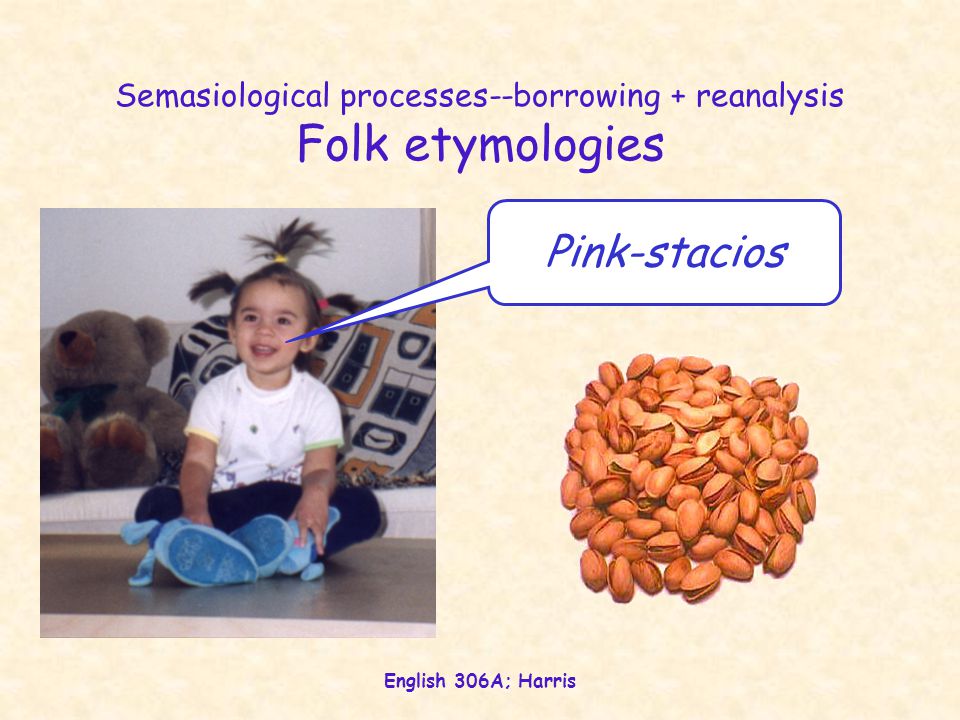 Semasiological processes--borrowing + reanalysis
Folk etymologies

Pink-stacios

English 306A; Harris